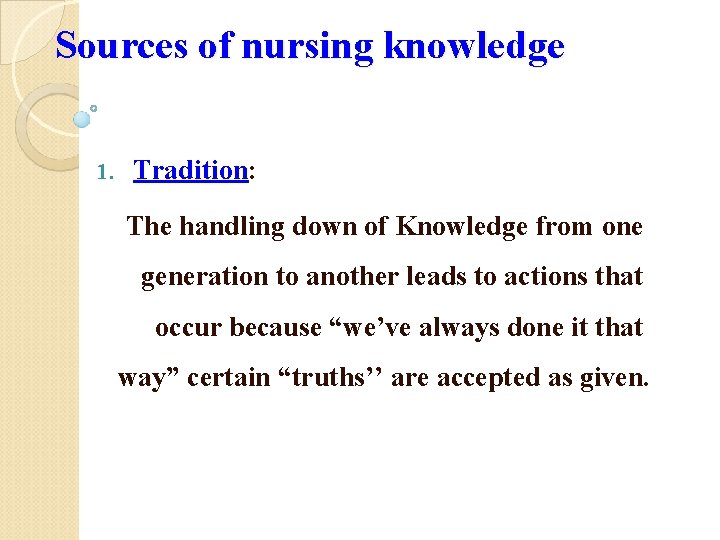 Sources of nursing knowledge

1. Tradition:

The handling down of Knowledge from one generation to another leads to actions that occur because “we’ve always done it that way” certain “truths’’ are accepted as given.